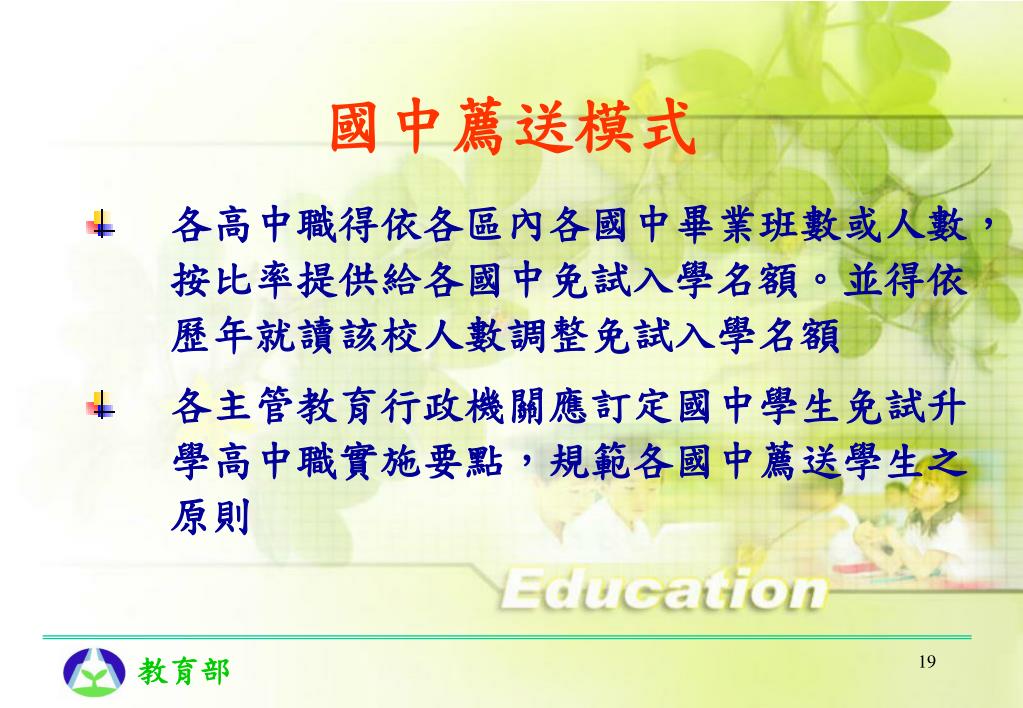 國中薦送模式

各高中職得依各區內各國中畢業班數或人數，按比率提供給各國中免試入學名額。並得依歷年就讀該校人數調整免試入學名額

各主管教育行政機關應訂定國中學生免試升學高中職實施要點，規範各國中薦送學生之原則

Education

教育部

19